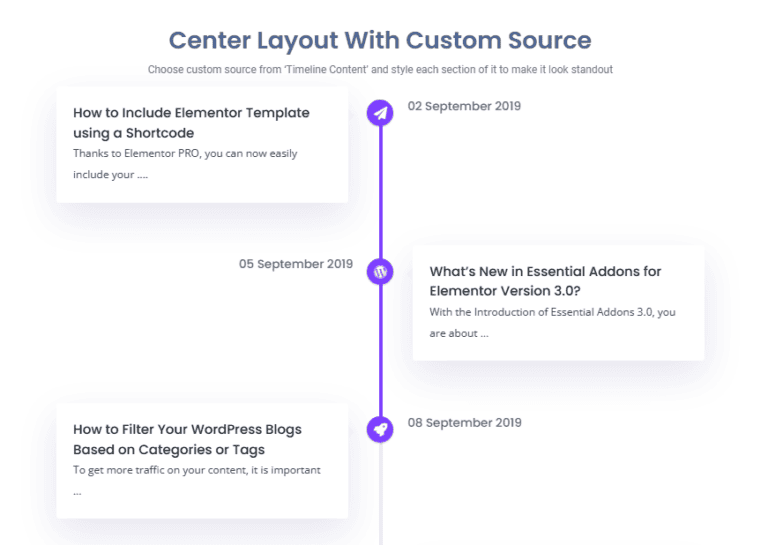 Center Layout With Custom Source

Choose custom source from 'Timeline Content' and style each section of it to make it look standout

How to Include Elementor Template using a Shortcode

Thanks to Elementor PRO, you can now easily include your ....

02 September 2019

05 September 2019

What's New in Essential Addons for Elementor Version 3.0?

With the Introduction of Essential Addons 3.0, you are about ...

How to Filter Your WordPress Blogs Based on Categories or Tags

To get more traffic on your content, it is important ...

08 September 2019